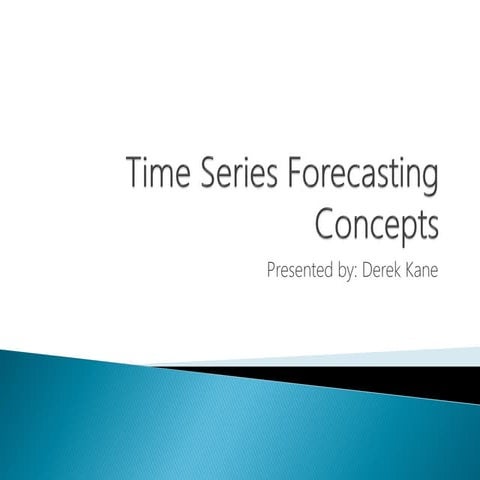 Time Series Forecasting Concepts

Presented by: Derek Kane